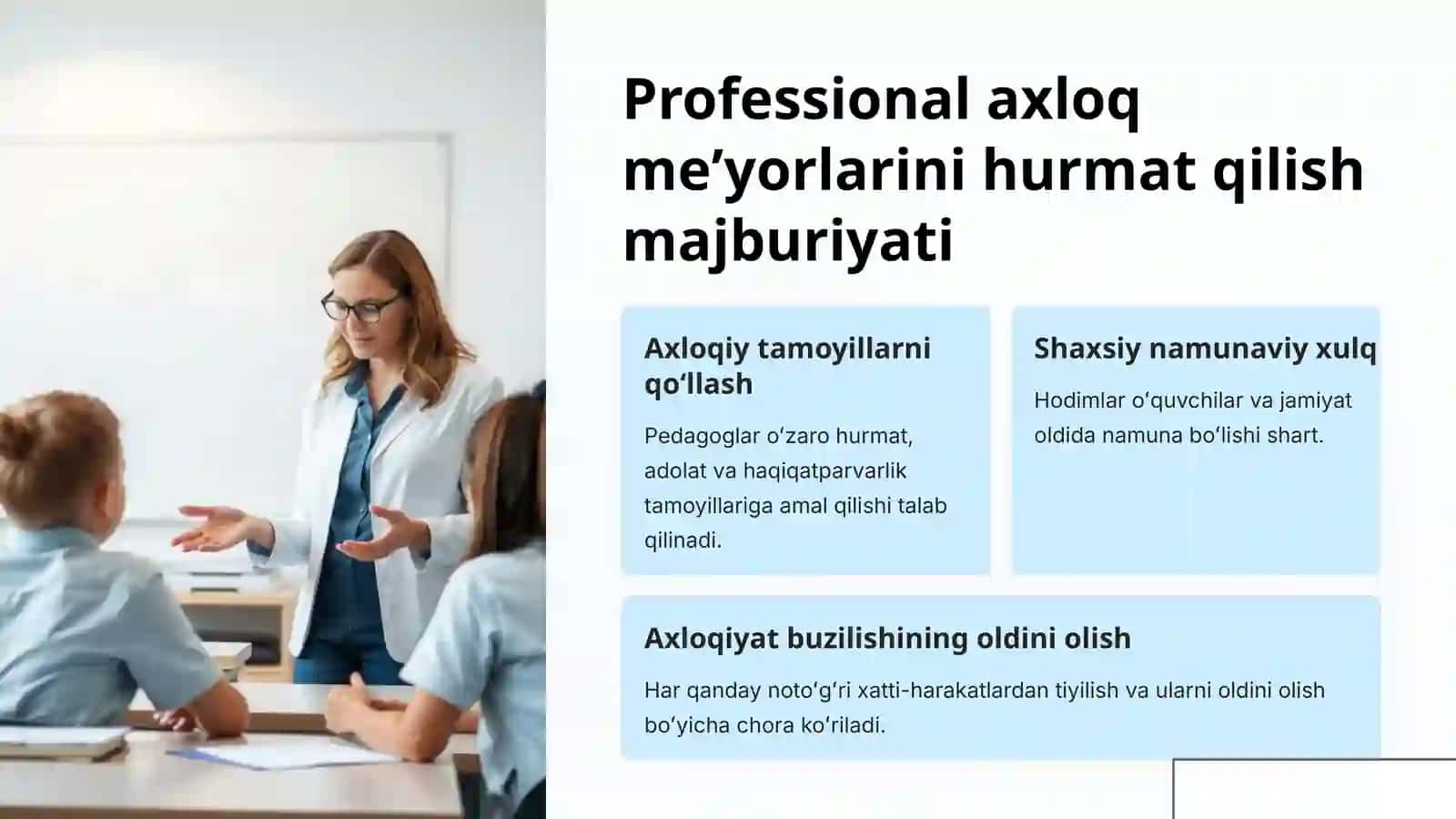 Professional axloq me’yorlarini hurmat qilish majburiyati

Axloqiy tamoyillarni qo‘llash

Pedagoglar o‘zaro hurmat, adolat va haqiqatparvarlik tamoyillariga amal qilishi talab qilinadi.

Shaxsiy namunaviy xulq

Hodimlar o‘quvchilar va jamiyat oldida namuna bo‘lishi shart.

Axloqiyat buzilishining oldini olish

Har qanday noto‘g‘ri xatti-harakatlardan tiyilish va ularni oldini olish bo‘yicha chora ko‘riladi.